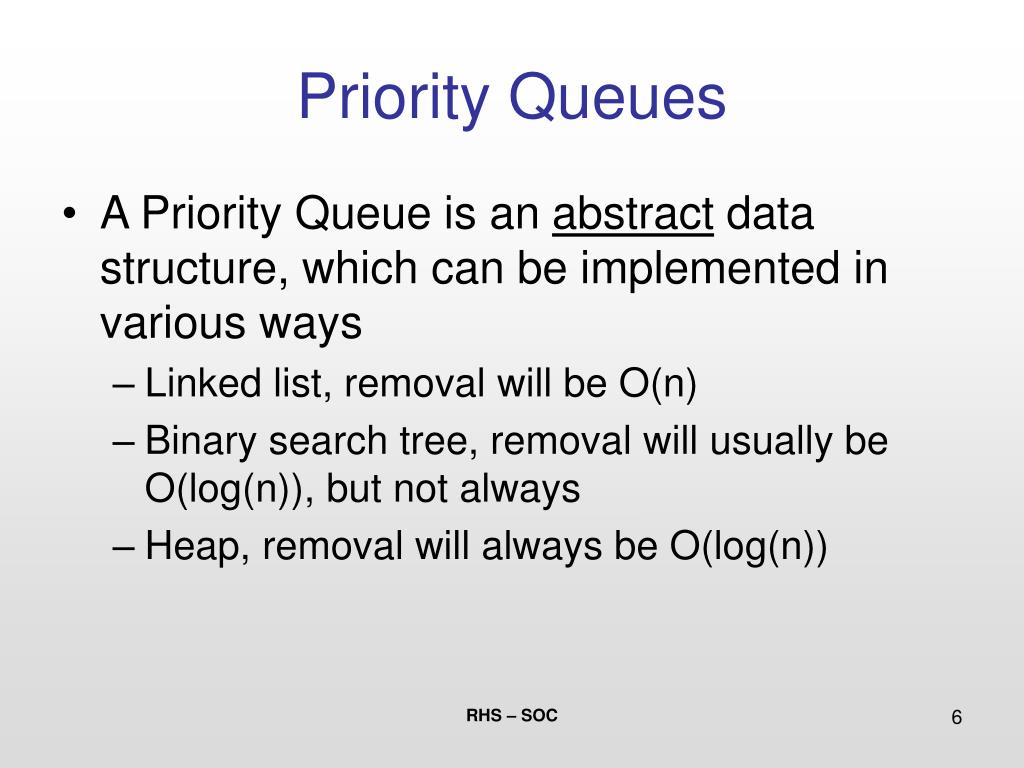 Priority Queues

• A Priority Queue is an abstract data structure, which can be implemented in various ways

– Linked list, removal will be O(n)

– Binary search tree, removal will usually be O(log(n)), but not always

– Heap, removal will always be O(log(n))

RHS – SOC

6